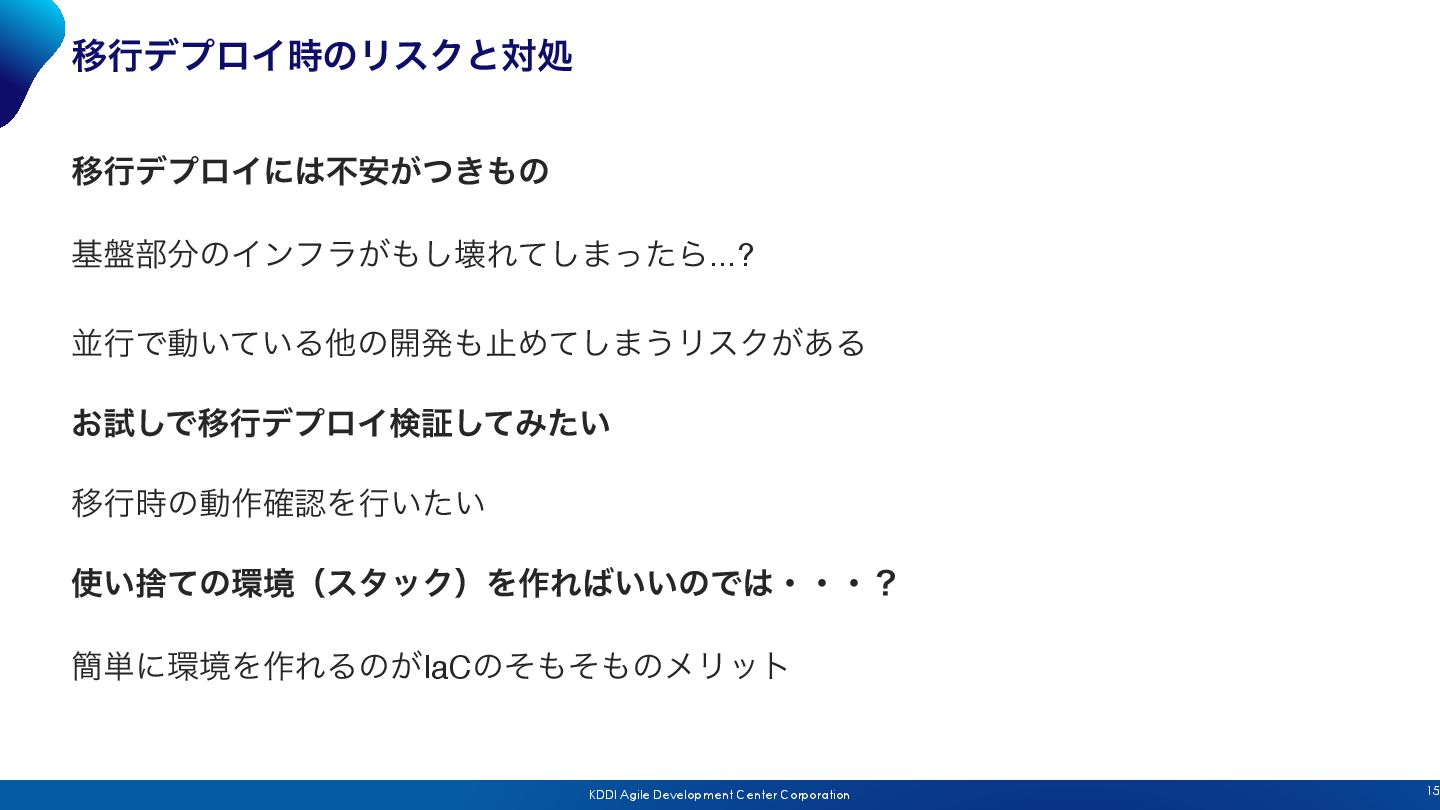 移行デプロイ時のリスクと対処

移行デプロイには不安がつきもの

基盤部分のインフラがもし壊れてしまったら...?

並行で動いている他の開発も止めてしまうリスクがある

お試しで移行デプロイ検証してみたい

移行時の動作確認を行いたい

使い捨ての環境（スタック）を作ればいいのでは・・・？

簡単に環境を作れるのがIaCのそもそものメリット

KDDI Agile Development Center Corporation

15